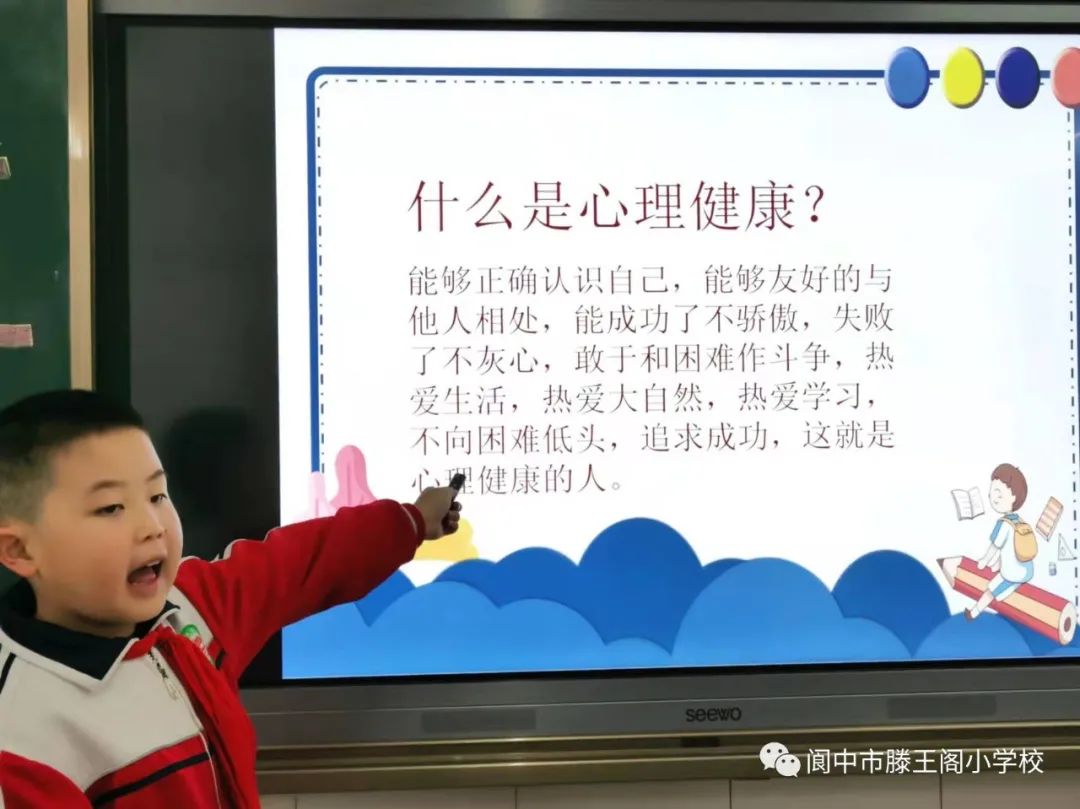 什么是心理健康？

能够正确认识自己，能够友好的与他人相处，能成功了不骄傲，失败了不灰心，敢于和困难作斗争，热爱生活，热爱大自然，热爱学习，不向困难低头，追求成功，这就是心理健康的人。

seewo

阆中市滕王阁小学校